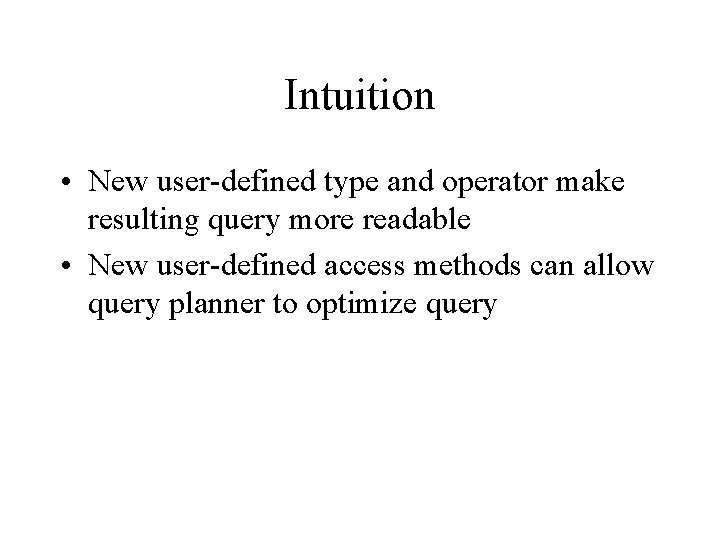 Intuition

• New user-defined type and operator make resulting query more readable
• New user-defined access methods can allow query planner to optimize query